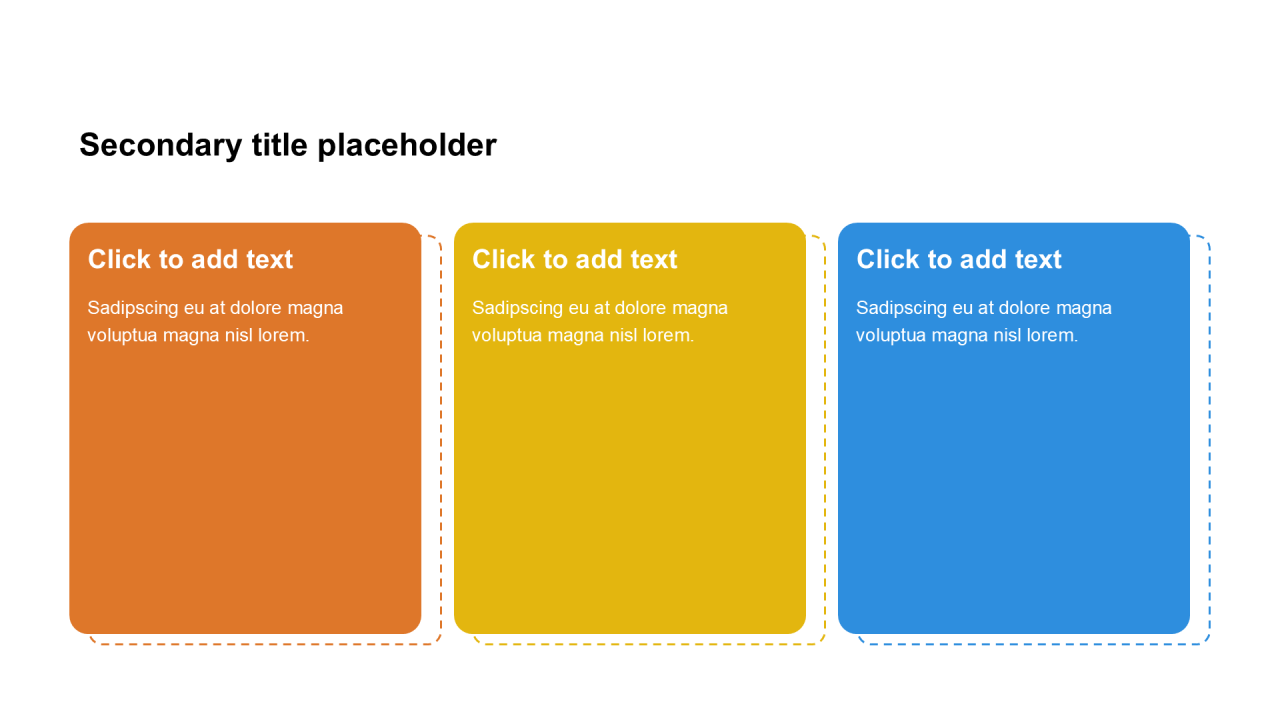 Secondary title placeholder

Click to add text

Sadipscing eu at dolore magna voluptua magna nisl lorem.

Click to add text

Sadipscing eu at dolore magna voluptua magna nisl lorem.

Click to add text

Sadipscing eu at dolore magna voluptua magna nisl lorem.